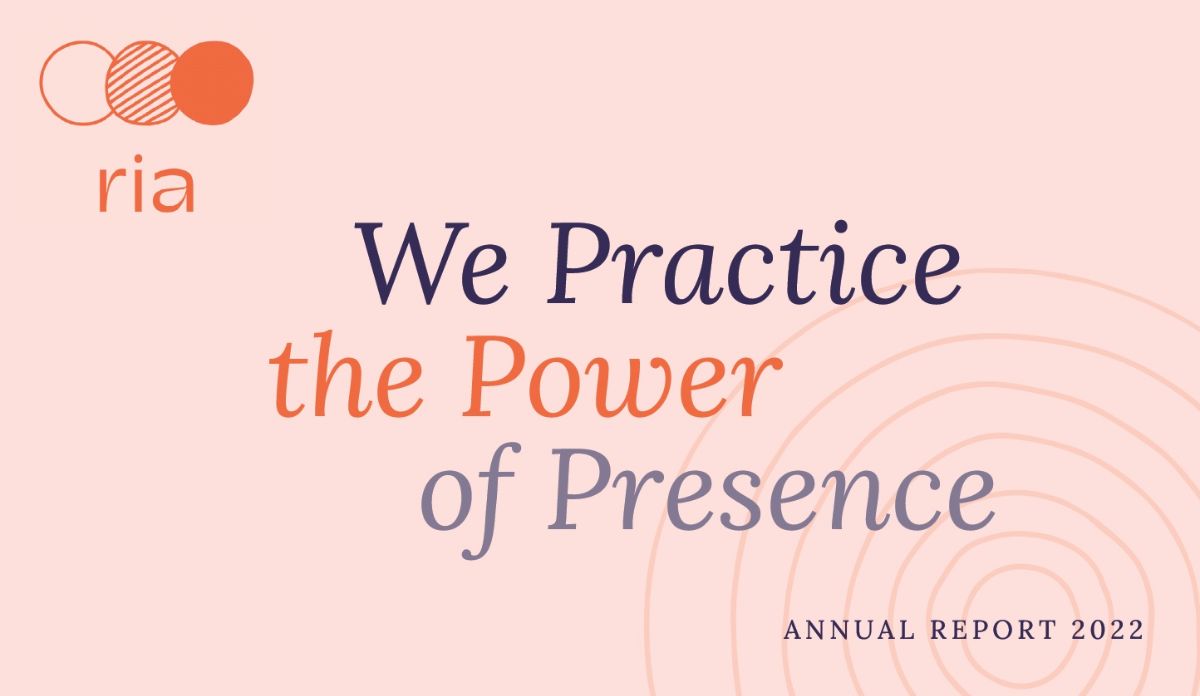 ria

We Practice
the Power
of Presence

ANNUAL REPORT 2022